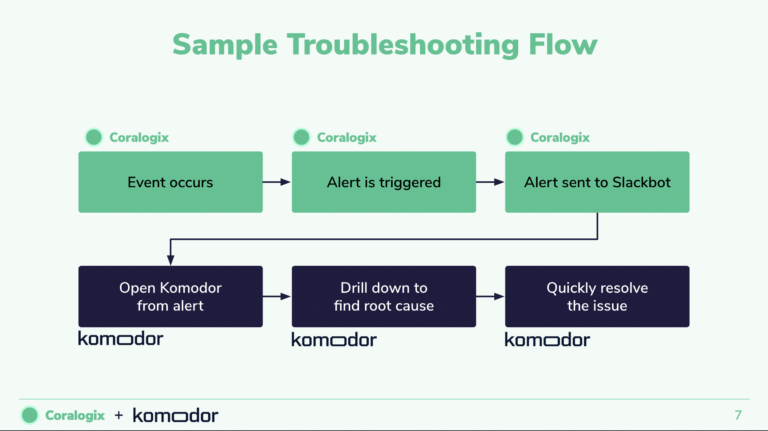 Sample Troubleshooting Flow

Coralogix
Event occurs

Coralogix
Alert is triggered

Coralogix
Alert sent to Slackbot

Open Komodor from alert
komodor

Drill down to find root cause
komodor

Quickly resolve the issue
komodor

Coralogix + komodor

7